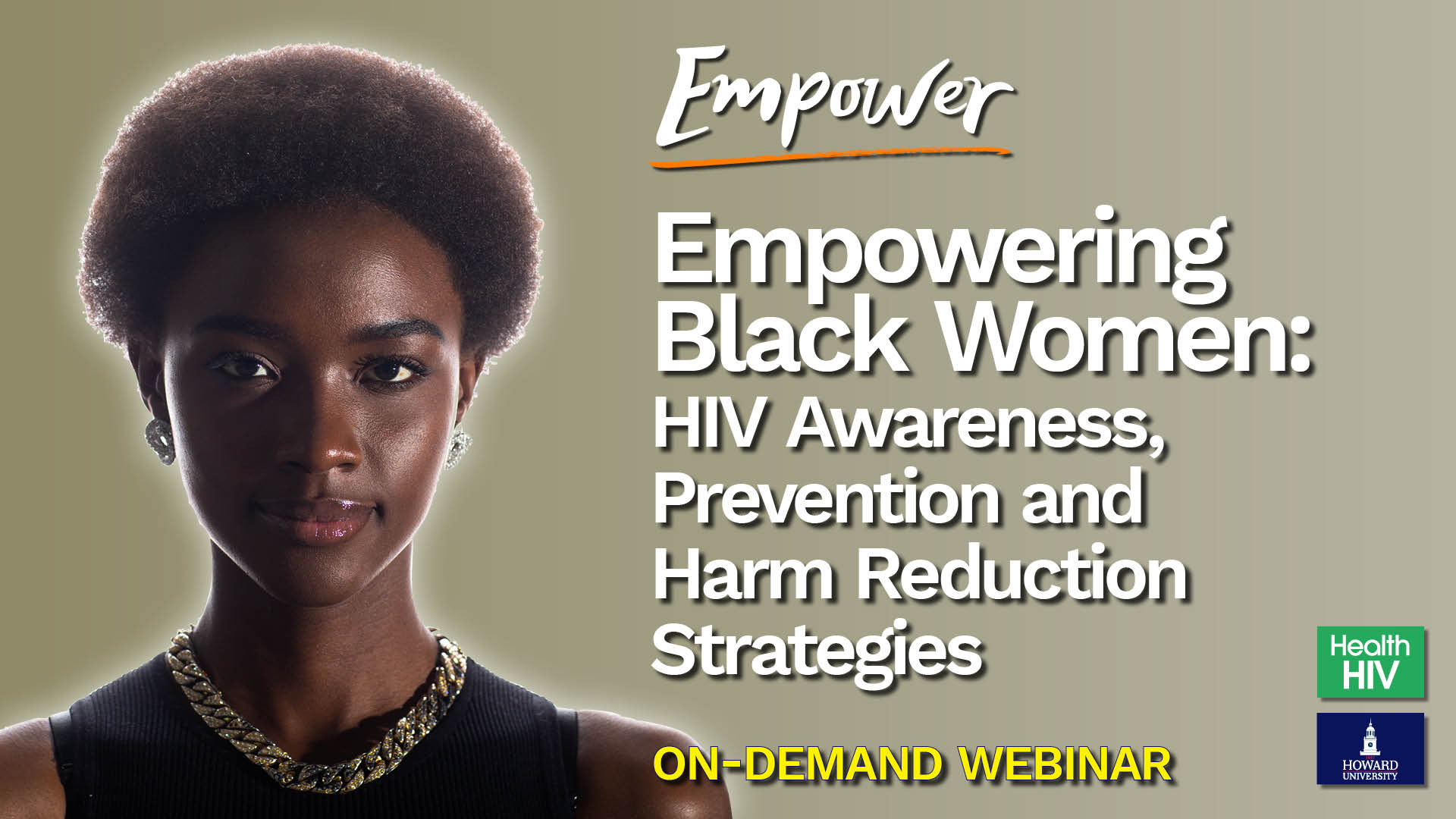 Empower

Empowering Black Women: HIV Awareness, Prevention and Harm Reduction Strategies

ON-DEMAND WEBINAR

Health HIV

HOWARD UNIVERSITY